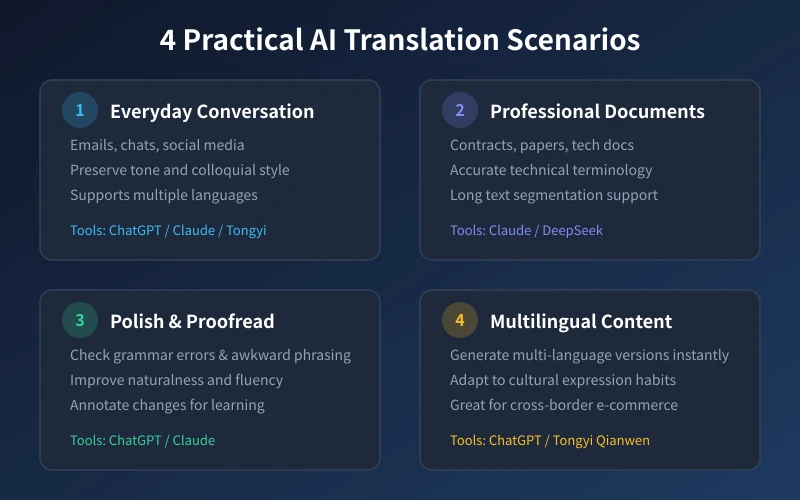 4 Practical AI Translation Scenarios

1 Everyday Conversation

Emails, chats, social media
Preserve tone and colloquial style
Supports multiple languages

Tools: ChatGPT / Claude / Tongyi

2 Professional Documents

Contracts, papers, tech docs
Accurate technical terminology
Long text segmentation support

Tools: Claude / DeepSeek

3 Polish & Proofread

Check grammar errors & awkward phrasing
Improve naturalness and fluency
Annotate changes for learning

Tools: ChatGPT / Claude

4 Multilingual Content

Generate multi-language versions instantly
Adapt to cultural expression habits
Great for cross-border e-commerce

Tools: ChatGPT / Tongyi Qianwen